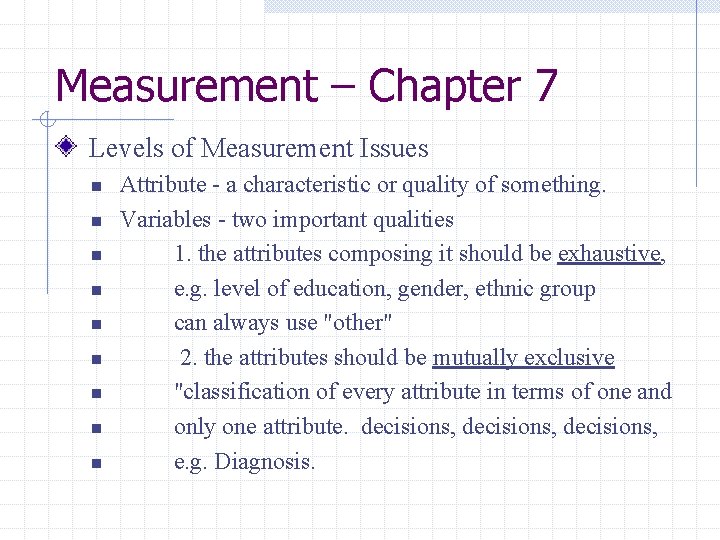 Measurement – Chapter 7

Levels of Measurement Issues

Attribute - a characteristic or quality of something.

Variables - two important qualities

1. the attributes composing it should be exhaustive,

e.g. level of education, gender, ethnic group

can always use "other"

2. the attributes should be mutually exclusive

"classification of every attribute in terms of one and

only one attribute. decisions, decisions, decisions,

e.g. Diagnosis.